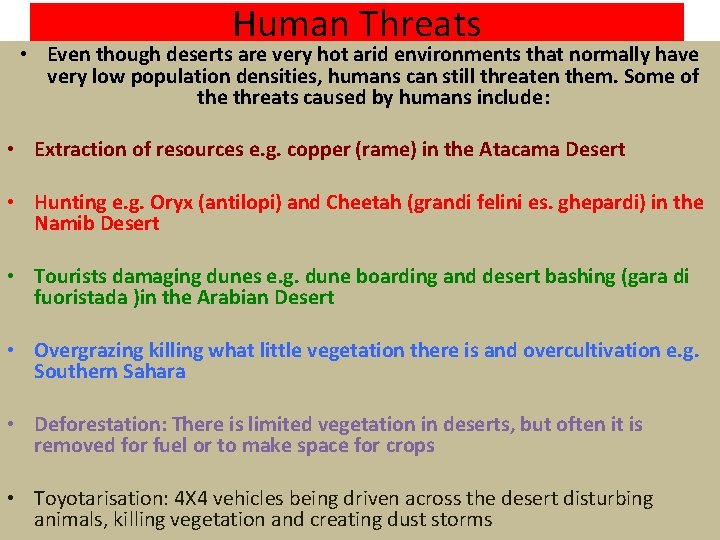 Human Threats

• Even though deserts are very hot arid environments that normally have very low population densities, humans can still threaten them. Some of the threats caused by humans include:

• Extraction of resources e.g. copper (rame) in the Atacama Desert

• Hunting e.g. Oryx (antilopi) and Cheetah (grandi felini es. ghepardi) in the Namib Desert

• Tourists damaging dunes e.g. dune boarding and desert bashing (gara di fuoristada )in the Arabian Desert

• Overgrazing killing what little vegetation there is and overcultivation e.g. Southern Sahara

• Deforestation: There is limited vegetation in deserts, but often it is removed for fuel or to make space for crops

• Toyotarisation: 4X4 vehicles being driven across the desert disturbing animals, killing vegetation and creating dust storms